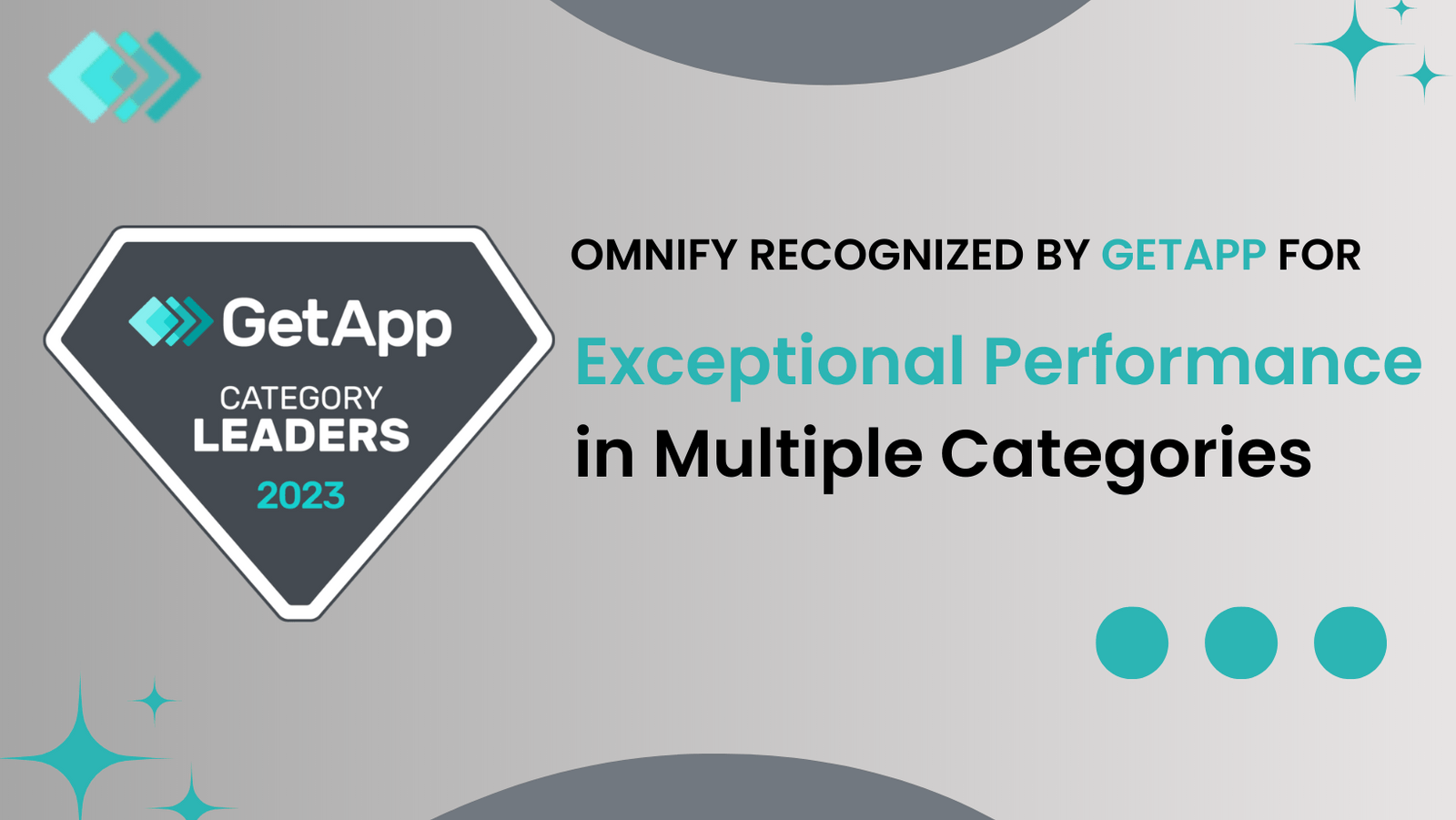 GetApp
CATEGORY
LEADERS
2023

OMNIFY RECOGNIZED BY GETAPP FOR
Exceptional Performance
in Multiple Categories